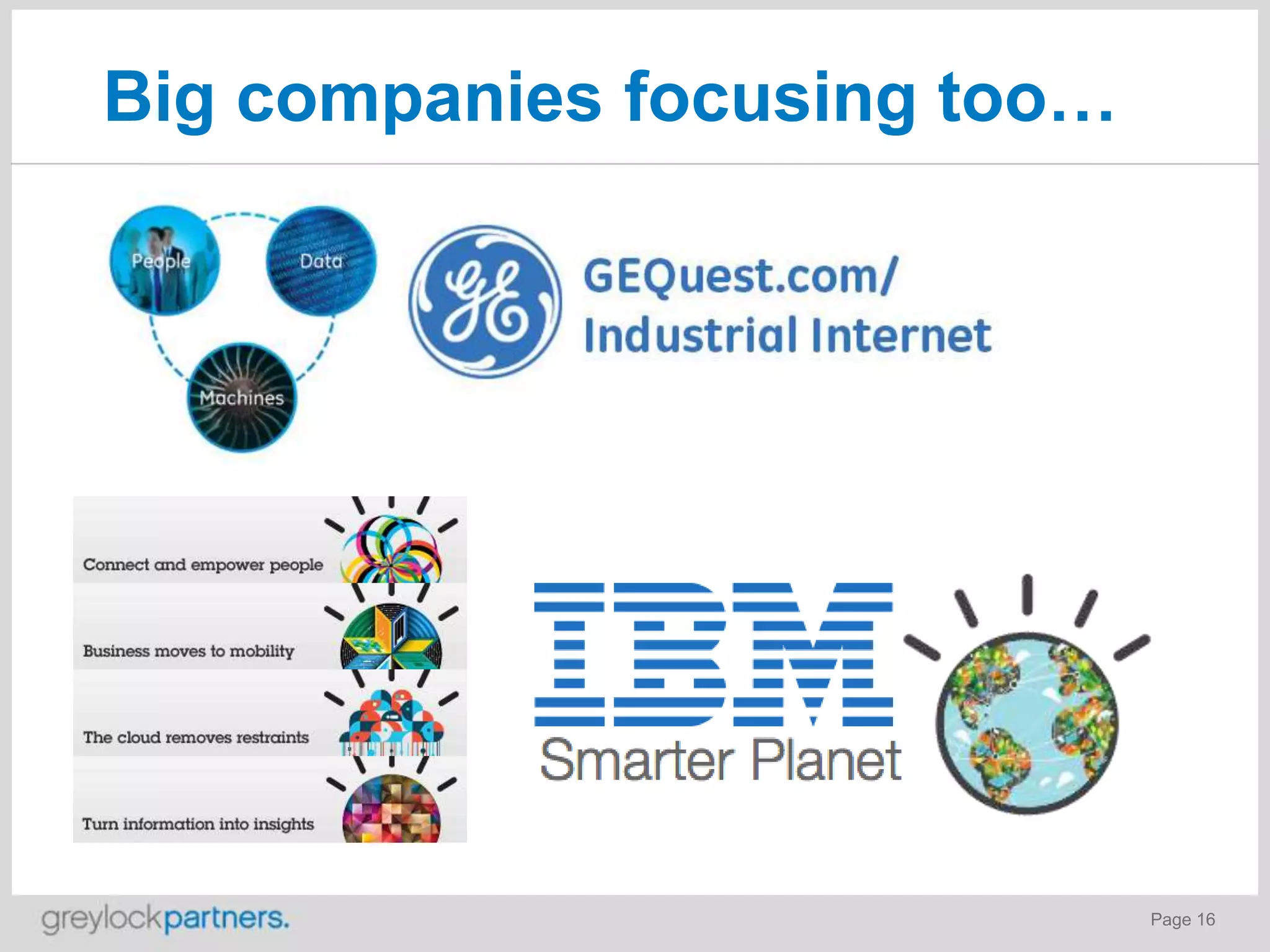 Big companies focusing too…

People

Data

Machines

GE

GEQuest.com/
Industrial Internet

Connect and empower people

Business moves to mobility

The cloud removes restraints

Turn information into insights

IBM
Smarter Planet

greylockpartners.

Page 16